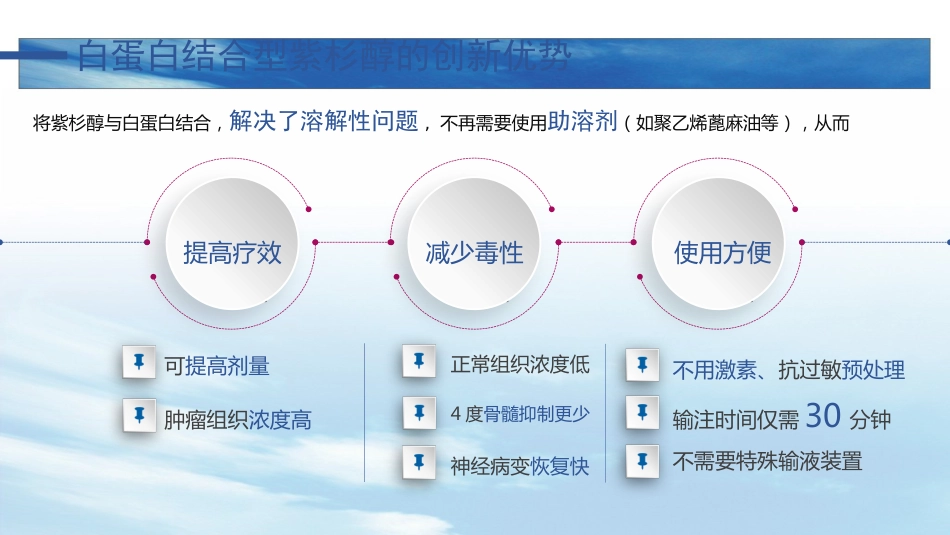 白蛋白结合型紫杉醇的创新优势

将紫杉醇与白蛋白结合，解决了溶解性问题，不再需要使用助溶剂（如聚乙烯蓖麻油等），从而

提高疗效

减少毒性

使用方便

可提高剂量

肿瘤组织浓度高

正常组织浓度低

4 度骨髓抑制更少

神经病变恢复快

不用激素、抗过敏预处理

输注时间仅需 30 分钟

不需要特殊输液装置